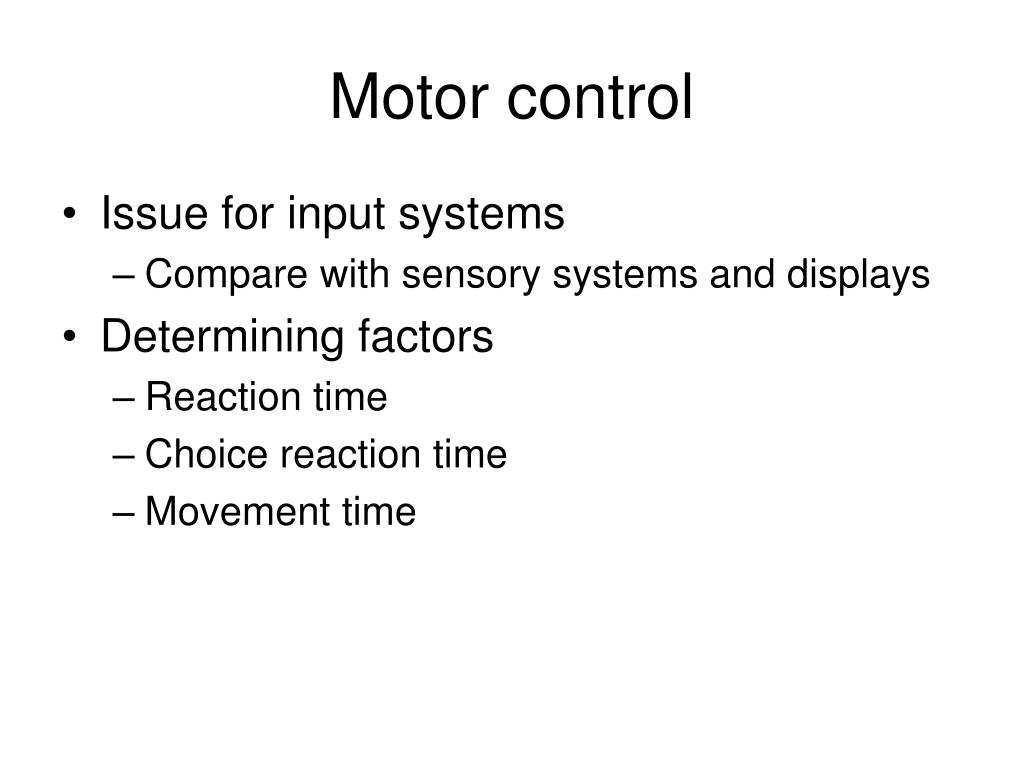 Motor control

• Issue for input systems
– Compare with sensory systems and displays
• Determining factors
– Reaction time
– Choice reaction time
– Movement time